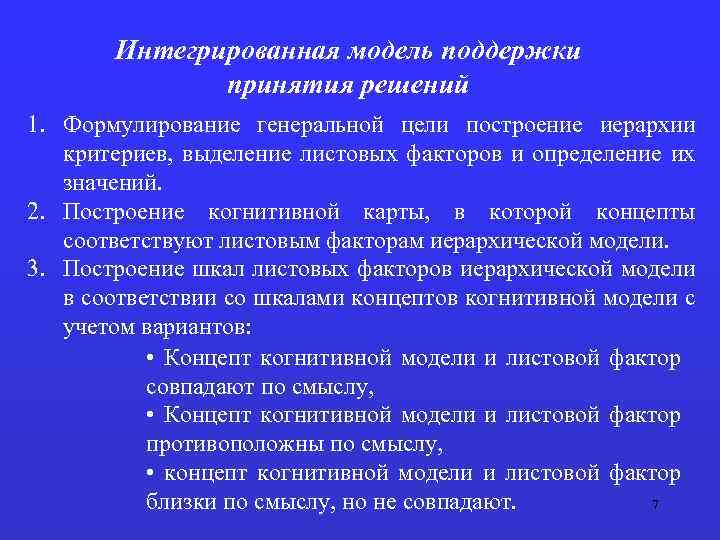 Интегрированная модель поддержки принятия решений

1. Формулирование генеральной цели построение иерархии критериев, выделение листовых факторов и определение их значений.
2. Построение когнитивной карты, в которой концепты соответствуют листовым факторам иерархической модели.
3. Построение шкал листовых факторов иерархической модели в соответствии со шкалами концептов когнитивной модели с учетом вариантов:
• Концепт когнитивной модели и листовой фактор совпадают по смыслу,
• Концепт когнитивной модели и листовой фактор противоположны по смыслу,
• концепт когнитивной модели и листовой фактор близки по смыслу, но не совпадают.

7